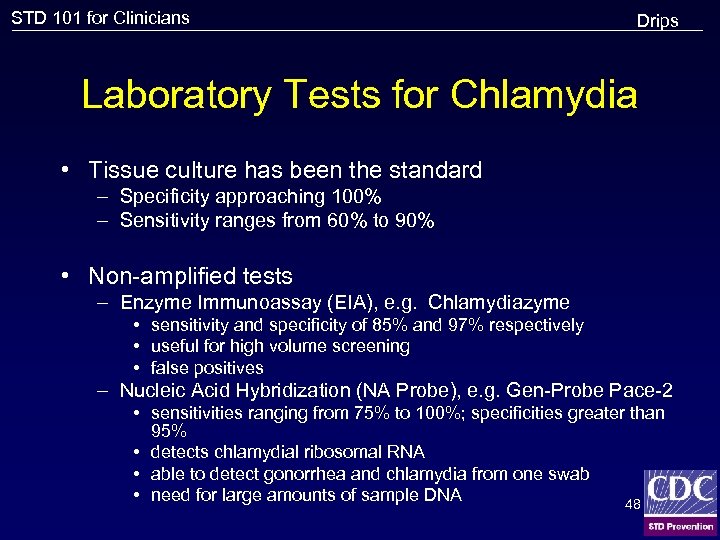 STD 101 for Clinicians

Drips

Laboratory Tests for Chlamydia

• Tissue culture has been the standard
– Specificity approaching 100%
– Sensitivity ranges from 60% to 90%

• Non-amplified tests
– Enzyme Immunoassay (EIA), e.g. Chlamydiazyme
• sensitivity and specificity of 85% and 97% respectively
• useful for high volume screening
• false positives
– Nucleic Acid Hybridization (NA Probe), e.g. Gen-Probe Pace-2
• sensitivities ranging from 75% to 100%; specificities greater than 95%
• detects chlamydial ribosomal RNA
• able to detect gonorrhea and chlamydia from one swab
• need for large amounts of sample DNA

48

CDC
STD Prevention